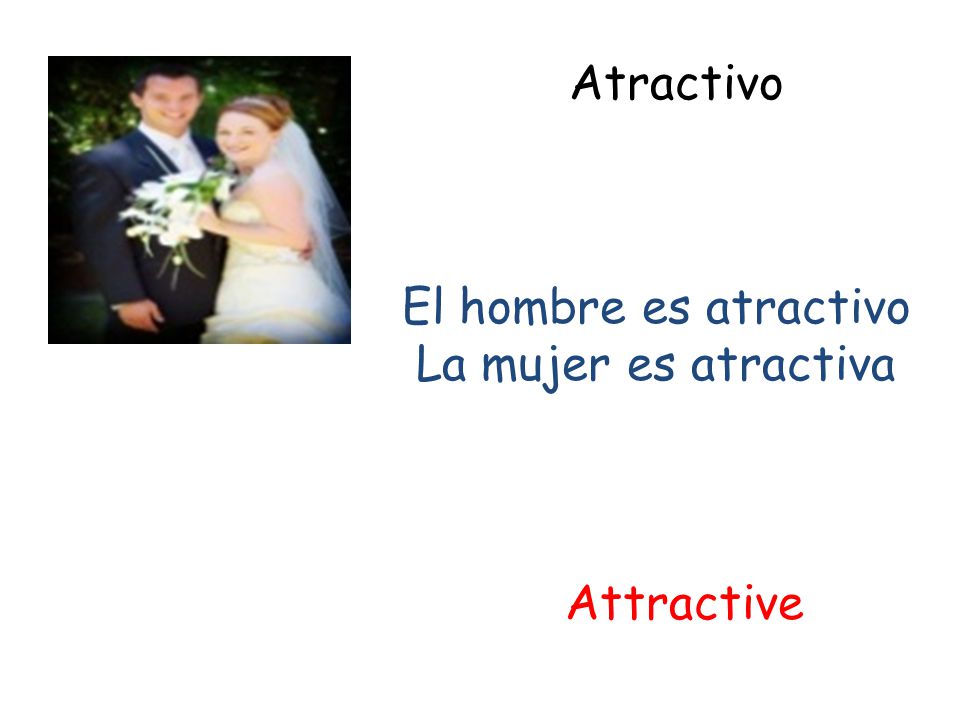 Atractivo

El hombre es atractivo
La mujer es atractiva

Attractive